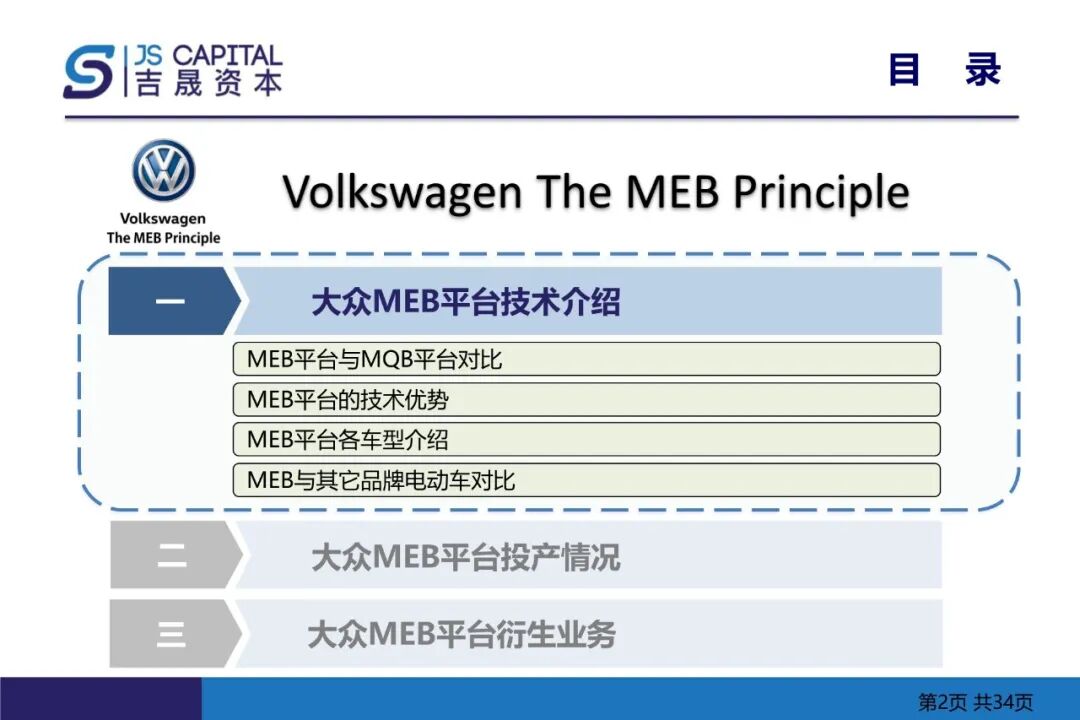 JS CAPITAL
吉晟资本

目 录

Volkswagen
The MEB Principle

Volkswagen The MEB Principle

一 大众MEB平台技术介绍

MEB平台与MQB平台对比
MEB平台的技术优势
MEB平台各车型介绍
MEB与其它品牌电动车对比

二 大众MEB平台投产情况

三 大众MEB平台衍生业务

第2页 共34页